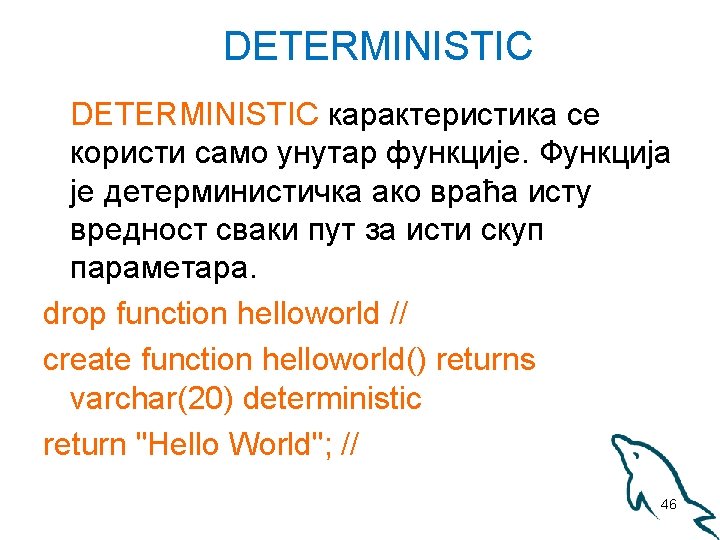 DETERMINISTIC

DETERMINISTIC карактеристика се користи само унутар функције. Функција је детерминистичка ако враћа исту вредност сваки пут за исти скуп параметара.

drop function helloworld //

create function helloworld() returns varchar(20) deterministic

return "Hello World"; //

46